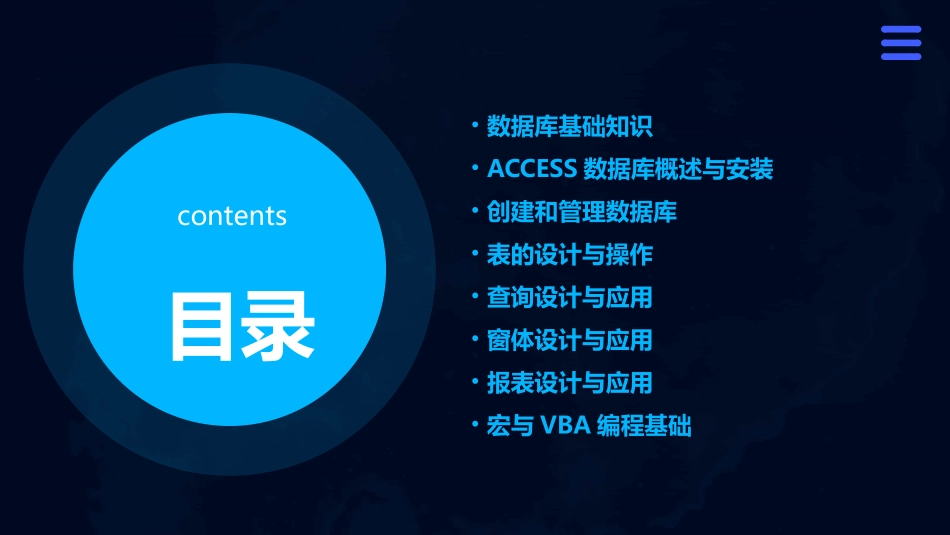 contents

目录

• 数据库基础知识
• ACCESS 数据库概述与安装
• 创建和管理数据库
• 表的设计与操作
• 查询设计与应用
• 窗体设计与应用
• 报表设计与应用
• 宏与 VBA 编程基础